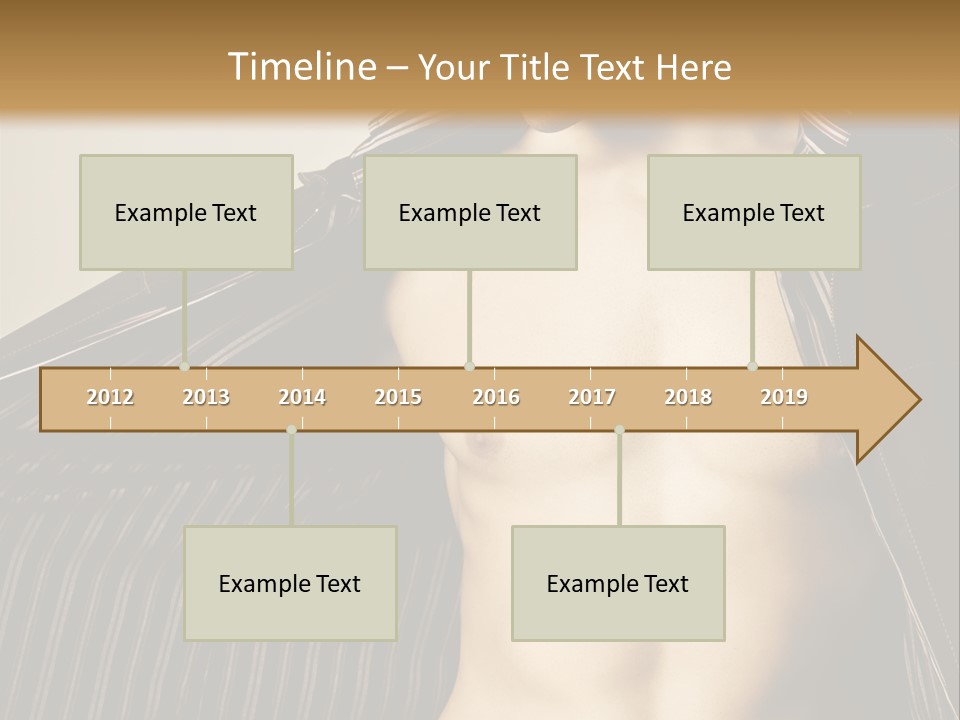 Timeline – Your Title Text Here

Example Text

Example Text

Example Text

2012 2013 2014 2015 2016 2017 2018 2019

Example Text

Example Text